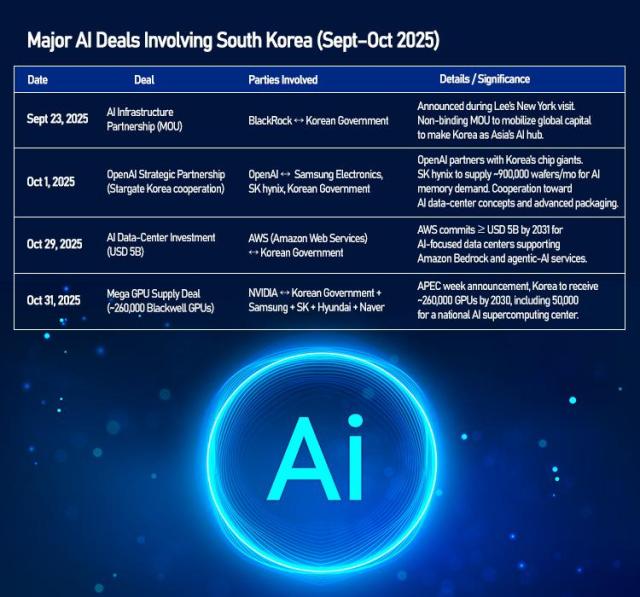 Major AI Deals Involving South Korea (Sept–Oct 2025)

| Date | Deal | Parties Involved | Details / Significance |
|---|---|---|---|
| Sept 23, 2025 | AI Infrastructure Partnership (MOU) | BlackRock ↔ Korean Government | Announced during Lee's New York visit. Non-binding MOU to mobilize global capital to make Korea as Asia's AI hub. |
| Oct 1, 2025 | OpenAI Strategic Partnership (Stargate Korea cooperation) | OpenAI ↔ Samsung Electronics, SK hynix, Korean Government | OpenAI partners with Korea's chip giants. SK hynix to supply ~900,000 wafers/mo for AI memory demand. Cooperation toward AI data-center concepts and advanced packaging. |
| Oct 29, 2025 | AI Data-Center Investment (USD 5B) | AWS (Amazon Web Services) ↔ Korean Government | AWS commits ≥ USD 5B by 2031 for AI-focused data centers supporting Amazon Bedrock and agentic-AI services. |
| Oct 31, 2025 | Mega GPU Supply Deal (~260,000 Blackwell GPUs) | NVIDIA ↔ Korean Government + Samsung + SK + Hyundai + Naver | APEC week announcement, Korea to receive ~260,000 GPUs by 2030, including 50,000 for a national AI supercomputing center. |

Ai